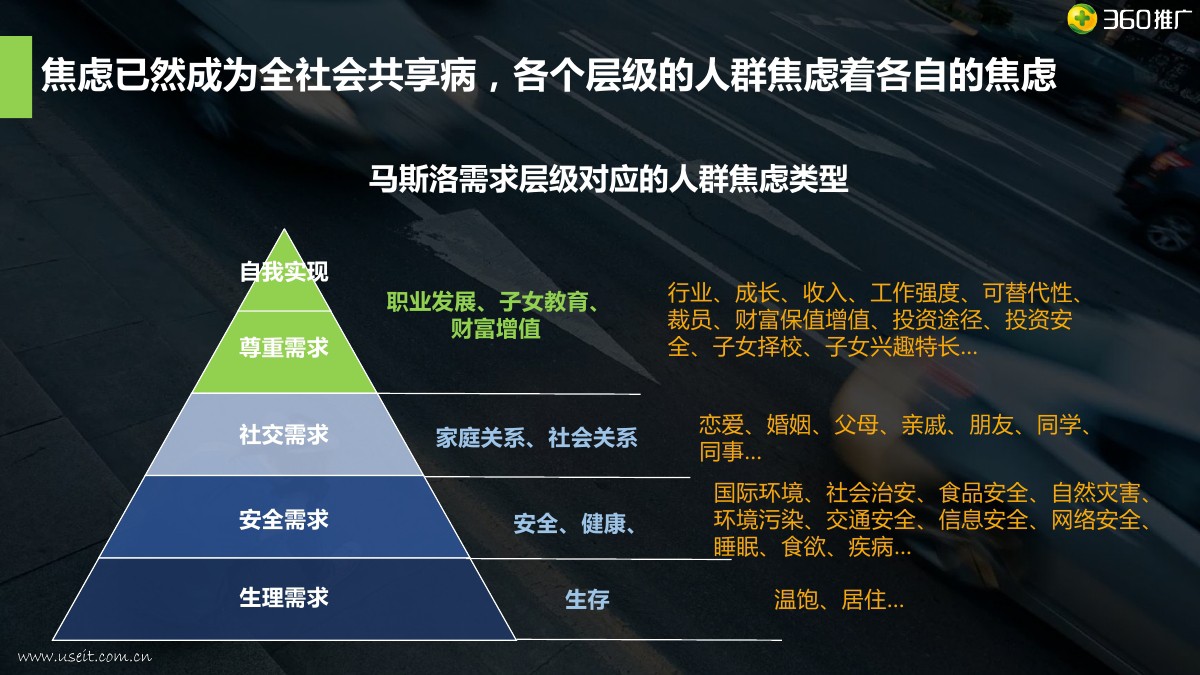 360推广

焦虑已然成为全社会共享病，各个层级的人群焦虑着各自的焦虑

马斯洛需求层级对应的人群焦虑类型

自我实现

尊重需求

职业发展、子女教育、财富增值

行业、成长、收入、工作强度、可替代性、裁员、财富保值增值、投资途径、投资安全、子女择校、子女兴趣特长...

社交需求

家庭关系、社会关系

恋爱、婚姻、父母、亲戚、朋友、同学、同事...

安全需求

安全、健康、

国际环境、社会治安、食品安全、自然灾害、环境污染、交通安全、信息安全、网络安全、睡眠、食欲、疾病...

生理需求

生存

温饱、居住...

www.useit.com.cn